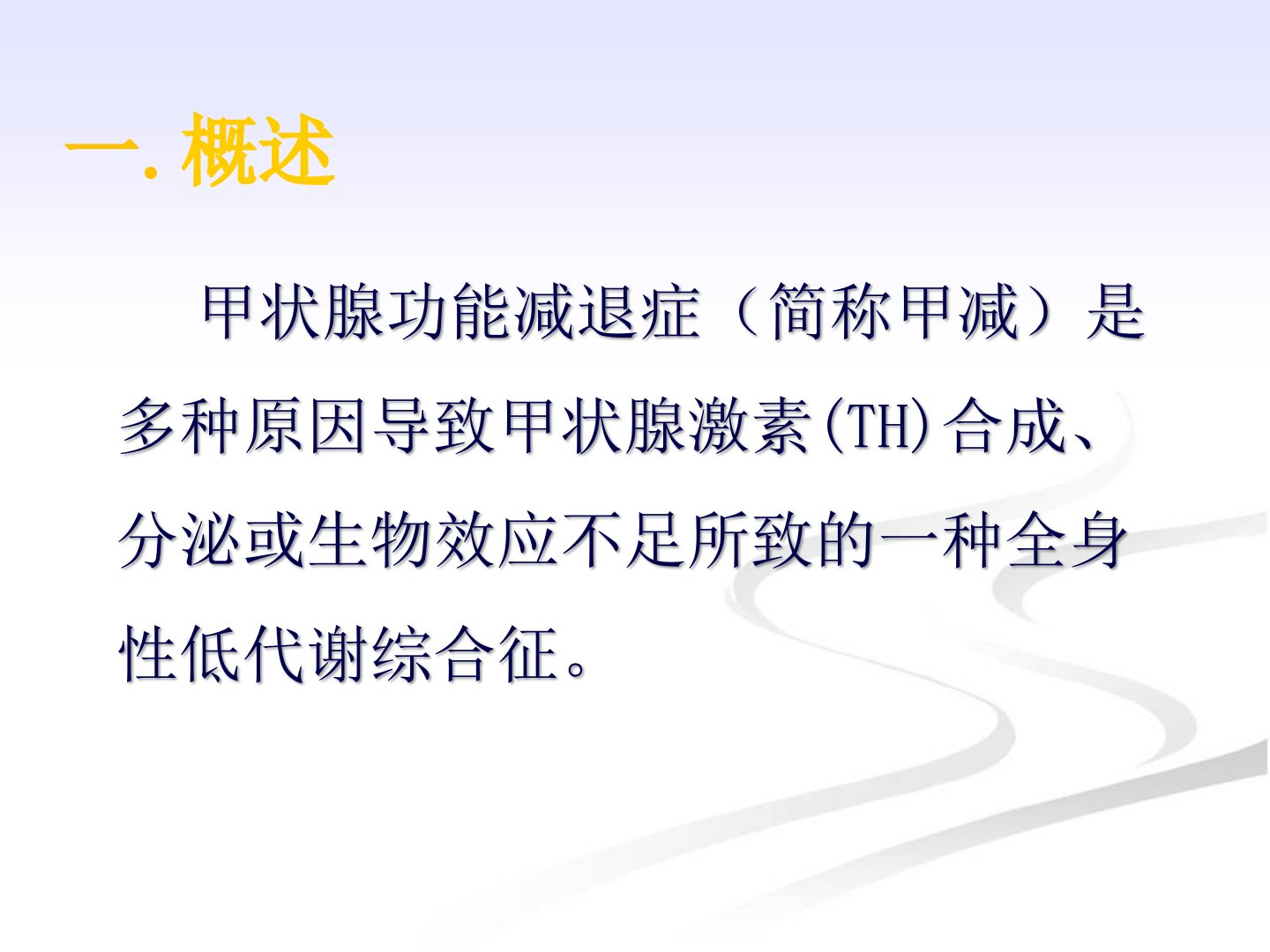 一. 概述

甲状腺功能减退症（简称甲减）是多种原因导致甲状腺激素(TH)合成、分泌或生物效应不足所致的一种全身性低代谢综合征。